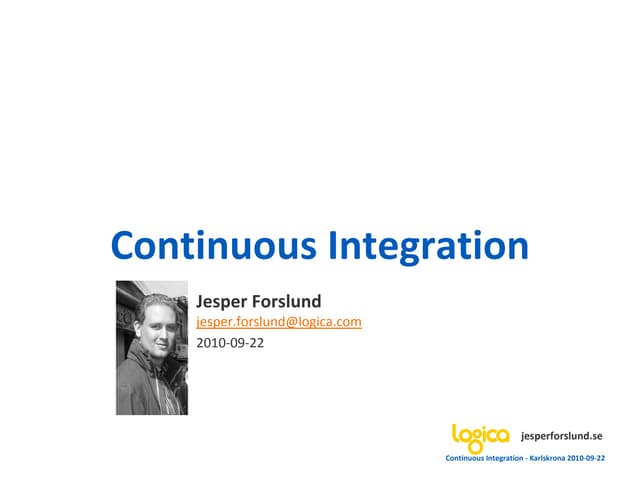 Continuous Integration

Jesper Forslund
jesper.forslund@logica.com
2010-09-22

logica jesperforslund.se
Continuous Integration - Karlskrona 2010-09-22